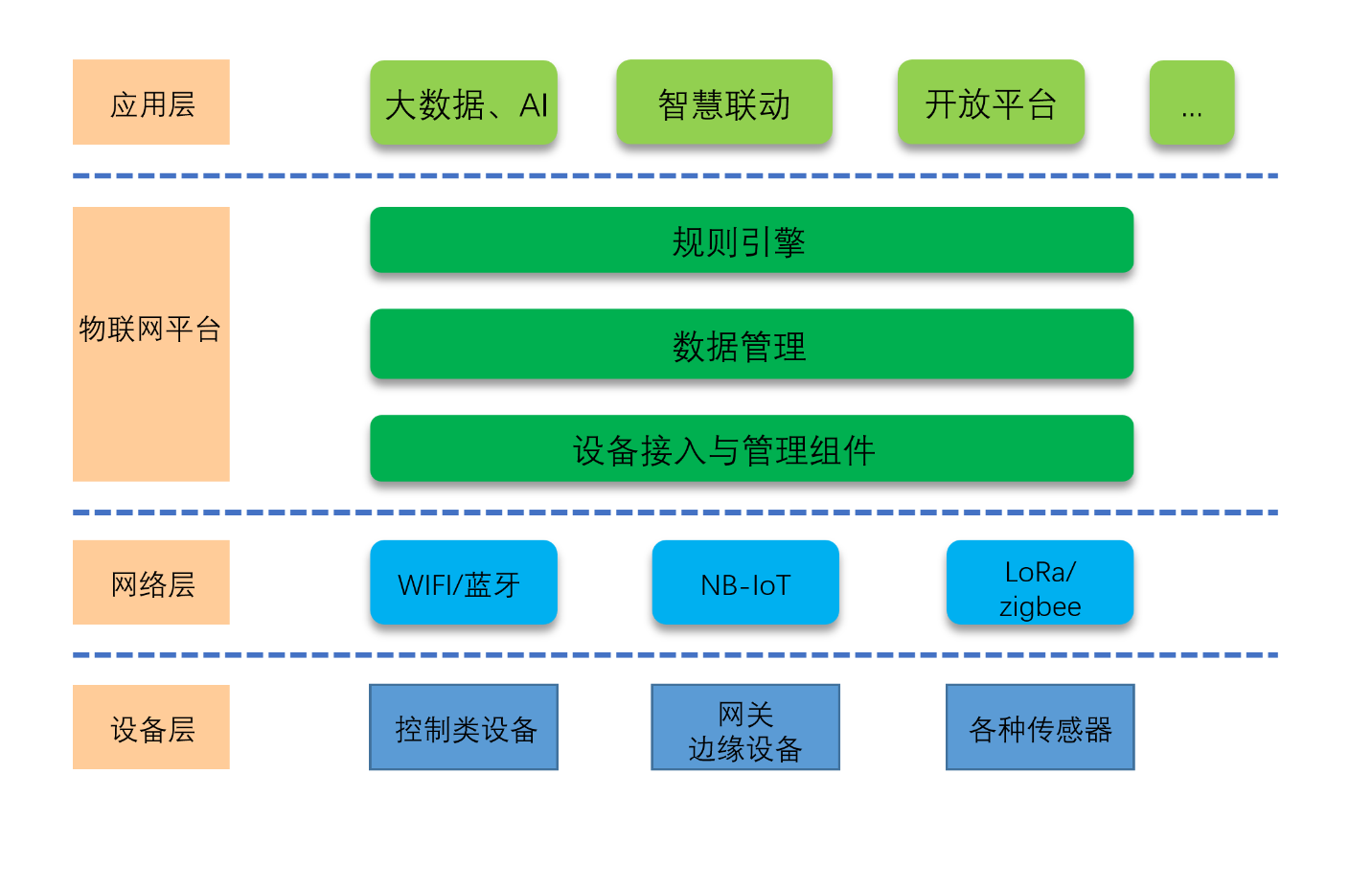 应用层

大数据、AI

智慧联动

开放平台

...

物联网平台

规则引擎

数据管理

设备接入与管理组件

网络层

WIFI/蓝牙

NB-IoT

LoRa/ zigbee

设备层

控制类设备

网关 边缘设备

各种传感器